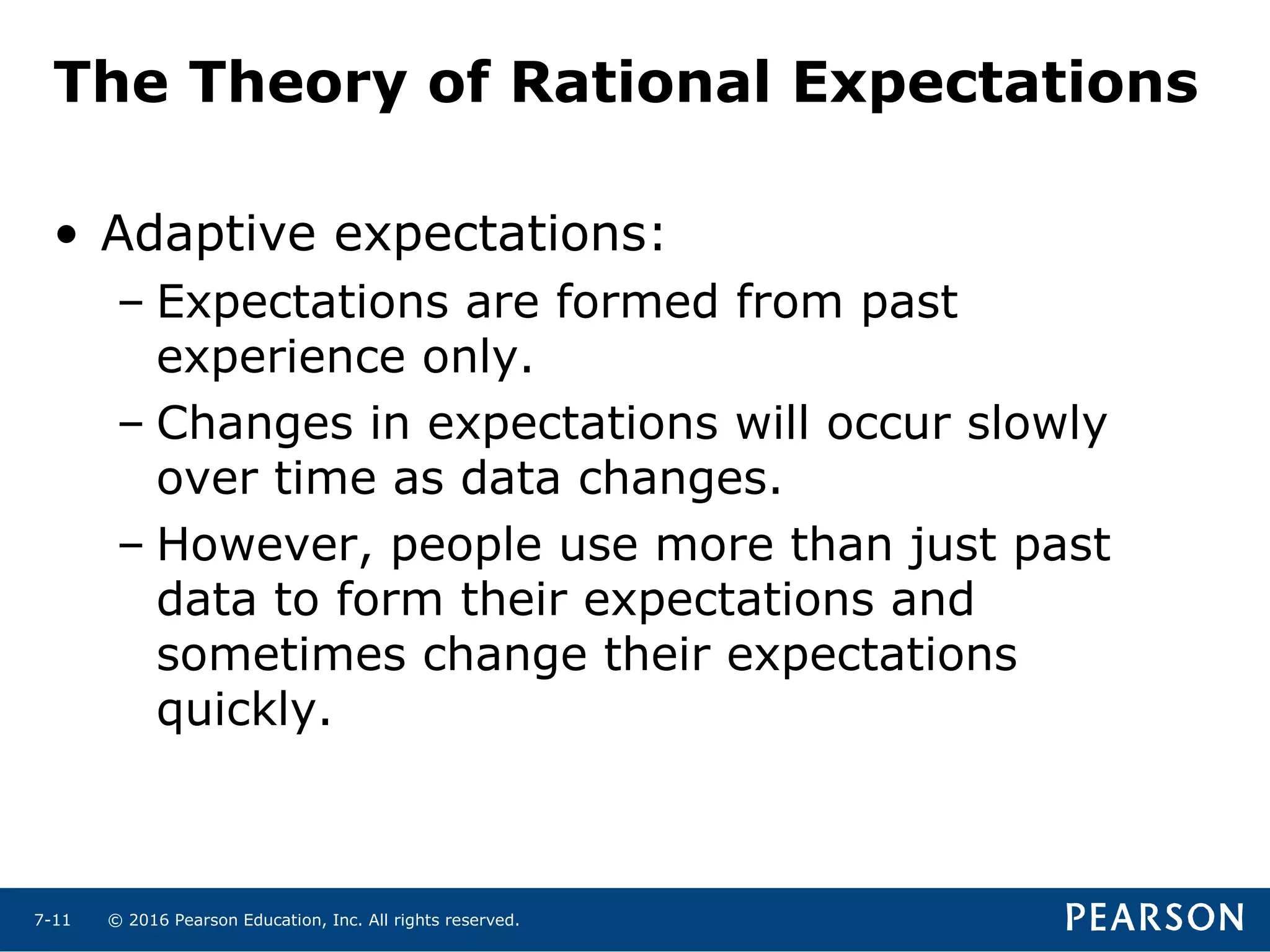 The Theory of Rational Expectations

• Adaptive expectations:
– Expectations are formed from past experience only.
– Changes in expectations will occur slowly over time as data changes.
– However, people use more than just past data to form their expectations and sometimes change their expectations quickly.

7-11 © 2016 Pearson Education, Inc. All rights reserved.

PEARSON